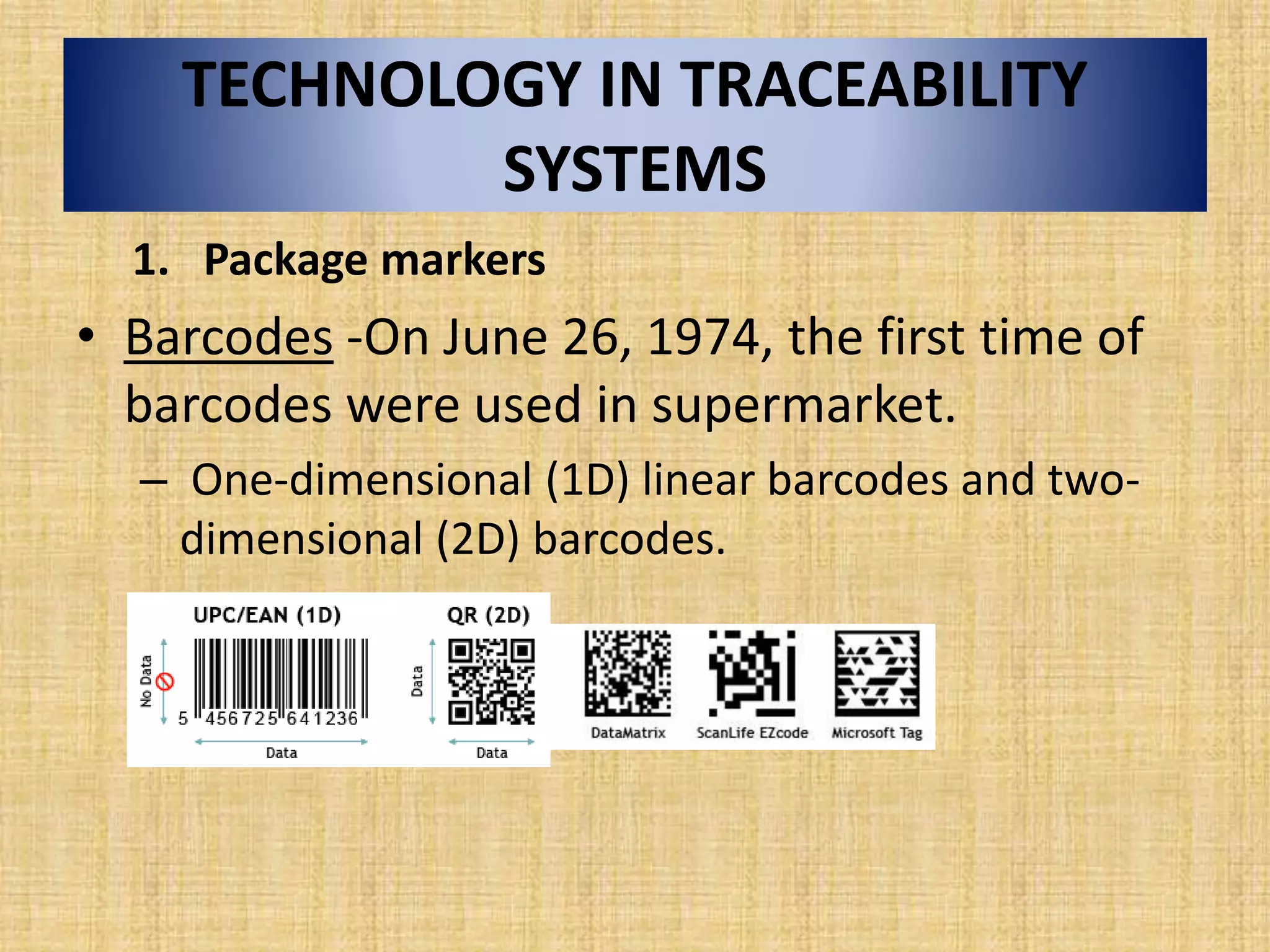 TECHNOLOGY IN TRACEABILITY SYSTEMS

1. Package markers

• Barcodes -On June 26, 1974, the first time of barcodes were used in supermarket.

– One-dimensional (1D) linear barcodes and two-dimensional (2D) barcodes.

UPC/EAN (1D)

No Data

5 456725 641236

Data

QR (2D)

Data

Data

DataMatrix

ScanLife EZcode

Microsoft Tag